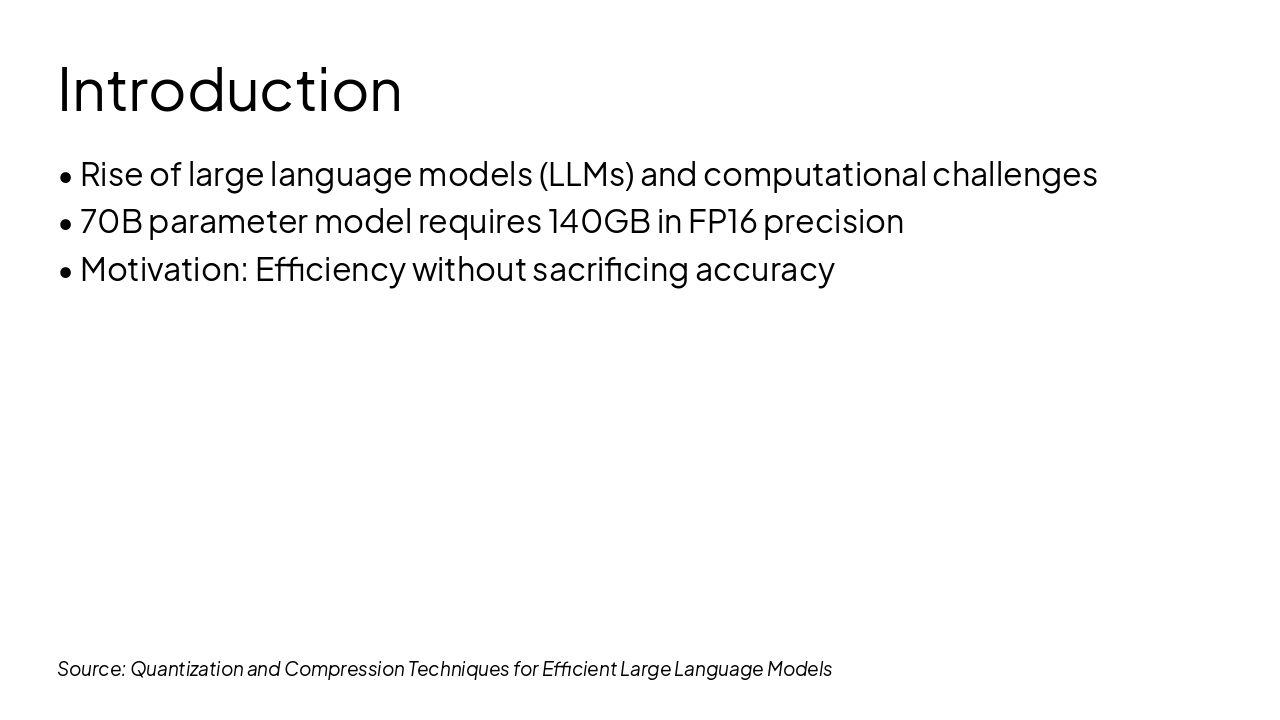 Introduction

• Rise of large language models (LLMs) and computational challenges
• 70B parameter model requires 140GB in FP16 precision
• Motivation: Efficiency without sacrificing accuracy

Source: Quantization and Compression Techniques for Efficient Large Language Models